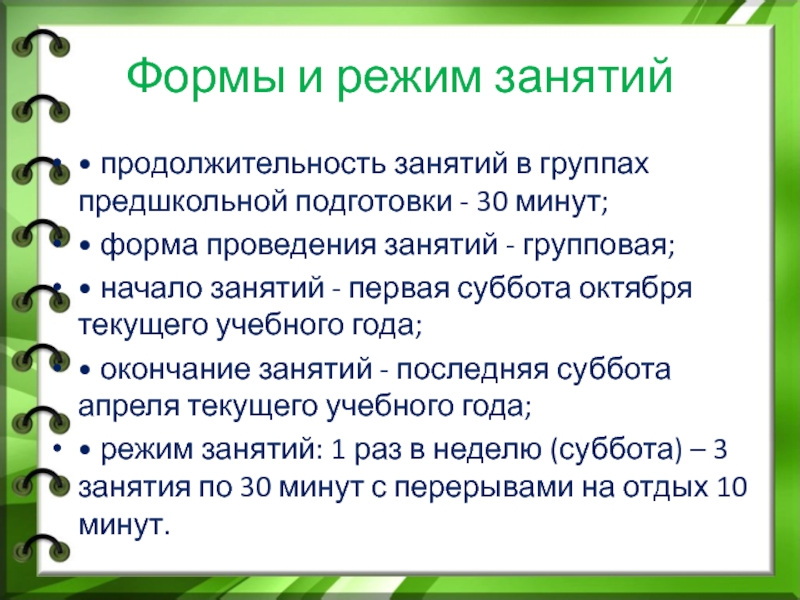 Формы и режим занятий

• продолжительность занятий в группах предшкольной подготовки - 30 минут;

• форма проведения занятий - групповая;

• начало занятий - первая суббота октября текущего учебного года;

• окончание занятий - последняя суббота апреля текущего учебного года;

• режим занятий: 1 раз в неделю (суббота) – 3 занятия по 30 минут с перерывами на отдых 10 минут.